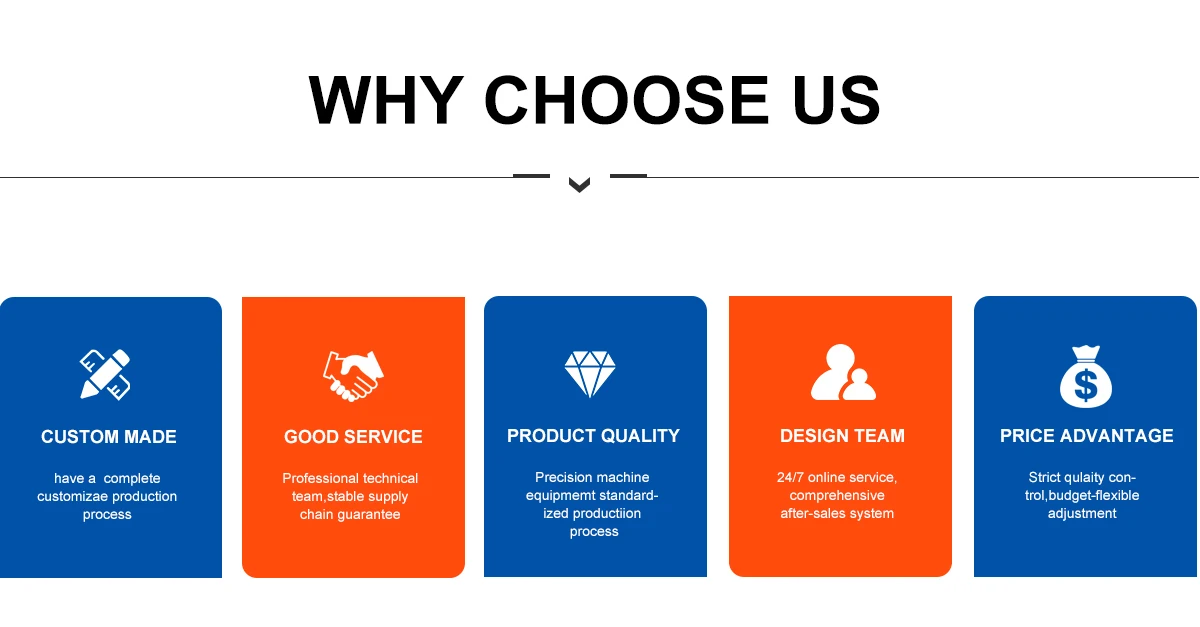 WHY CHOOSE US

CUSTOM MADE

have a complete customizae production process

GOOD SERVICE

Professional technical team,stable supply chain guarantee

PRODUCT QUALITY

Precision machine equipmemt standardized productiion process

DESIGN TEAM

24/7 online service, comprehensive after-sales system

PRICE ADVANTAGE

Strict qulaity control,budget-flexible adjustment